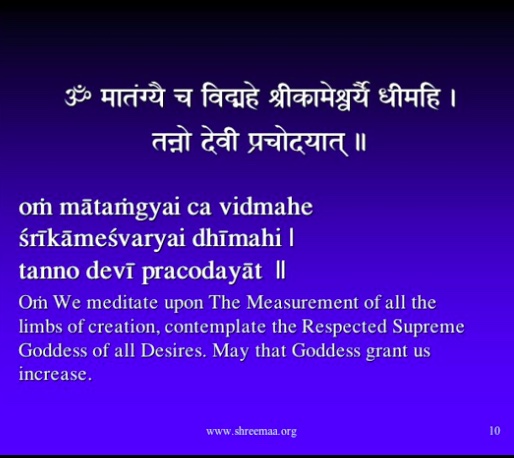 ॐ मातंग्यै च विद्महे श्रीकामेश्वर्यै धीमहि ।
तन्नो देवी प्रचोदयात् ॥

oṁ mātaṁgyai ca vidmahe
śrīkāmeśvaryai dhīmahi |
tanno devī pracodayāt ||

Oṁ We meditate upon The Measurement of all the limbs of creation, contemplate the Respected Supreme Goddess of all Desires. May that Goddess grant us increase.

www.shreemaa.org

10